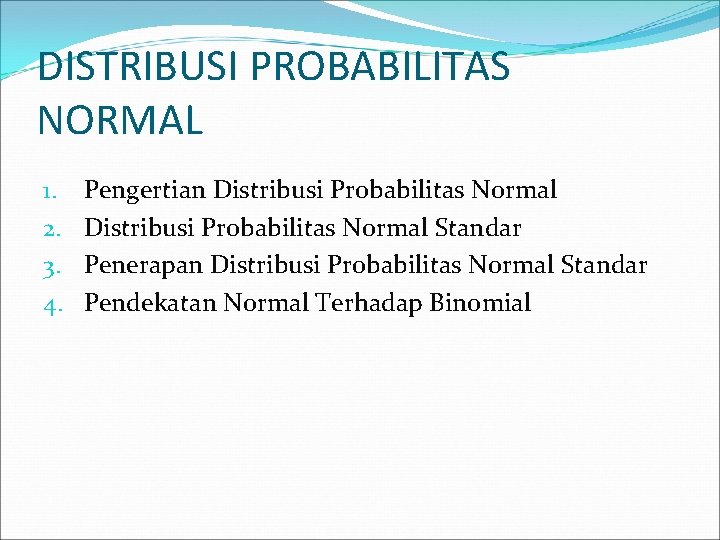 DISTRIBUSI PROBABILITAS NORMAL

1. Pengertian Distribusi Probabilitas Normal
2. Distribusi Probabilitas Normal Standar
3. Penerapan Distribusi Probabilitas Normal Standar
4. Pendekatan Normal Terhadap Binomial